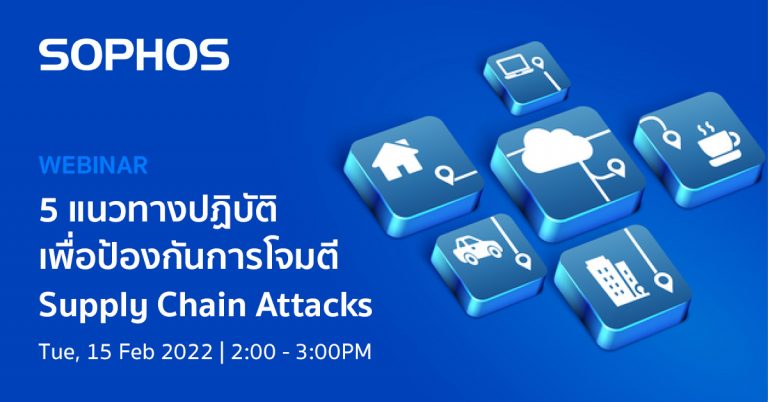 SOPHOS

WEBINAR

5 แนวทางปฏิบัติ
เพื่อป้องกันการโจมตี
Supply Chain Attacks

Tue, 15 Feb 2022 | 2:00 - 3:00PM